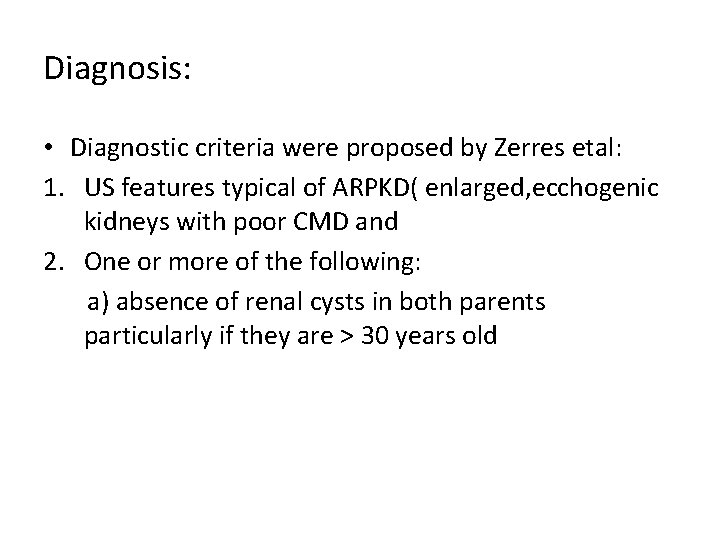 Diagnosis:

• Diagnostic criteria were proposed by Zerres etal:

1. US features typical of ARPKD( enlarged,ecchogenic kidneys with poor CMD and

2. One or more of the following:

a) absence of renal cysts in both parents particularly if they are > 30 years old